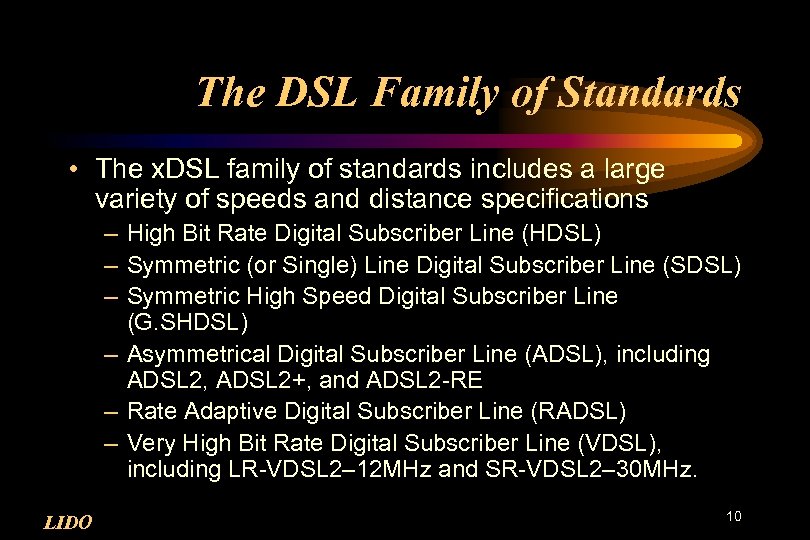 The DSL Family of Standards

• The xDSL family of standards includes a large variety of speeds and distance specifications
 – High Bit Rate Digital Subscriber Line (HDSL)
 – Symmetric (or Single) Line Digital Subscriber Line (SDSL)
 – Symmetric High Speed Digital Subscriber Line (G.SHDSL)
 – Asymmetrical Digital Subscriber Line (ADSL), including ADSL2, ADSL2+, and ADSL2-RE
 – Rate Adaptive Digital Subscriber Line (RADSL)
 – Very High Bit Rate Digital Subscriber Line (VDSL), including LR-VDSL2–12MHz and SR-VDSL2–30MHz.

LIDO

10